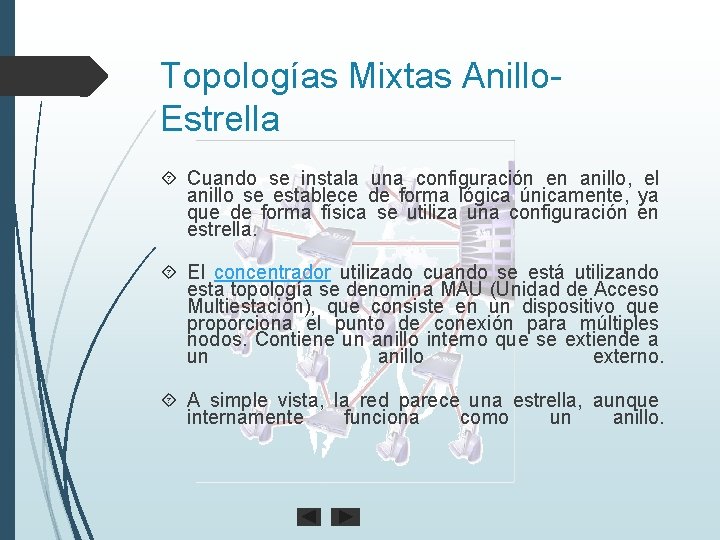 Topologías Mixtas Anillo-Estrella

Cuando se instala una configuración en anillo, el anillo se establece de forma lógica únicamente, ya que de forma física se utiliza una configuración en estrella.

El concentrador utilizado cuando se está utilizando esta topología se denomina MAU (Unidad de Acceso Multiestación), que consiste en un dispositivo que proporciona el punto de conexión para múltiples nodos. Contiene un anillo interno que se extiende a un anillo externo.

A simple vista, la red parece una estrella, aunque internamente funciona como un anillo.